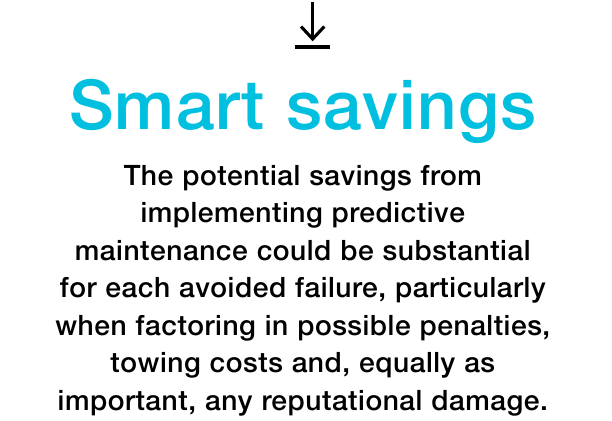 Smart savings

The potential savings from implementing predictive maintenance could be substantial for each avoided failure, particularly when factoring in possible penalties, towing costs and, equally as important, any reputational damage.